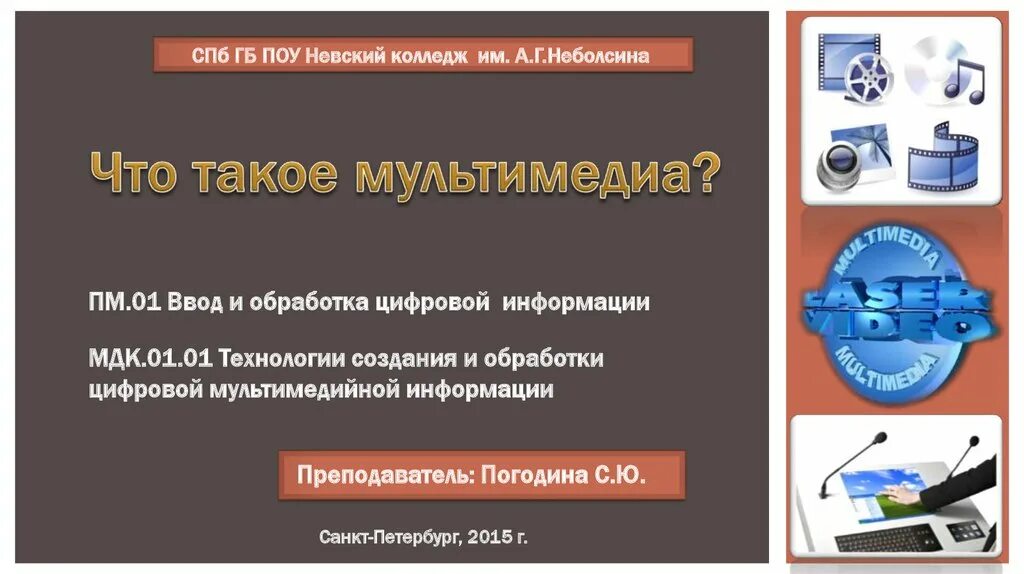 СПб ГБ ПОУ Невский колледж им. А.Г.Неболсина

Что такое мультимедиа?

ПМ.01 Ввод и обработка цифровой информации

МДК.01.01 Технологии создания и обработки цифровой мультимедийной информации

Преподаватель: Погодина С.Ю.

Санкт-Петербург, 2015 г.

MULTIMEDIA
LASER
VIDEO
MULTIMEDIA